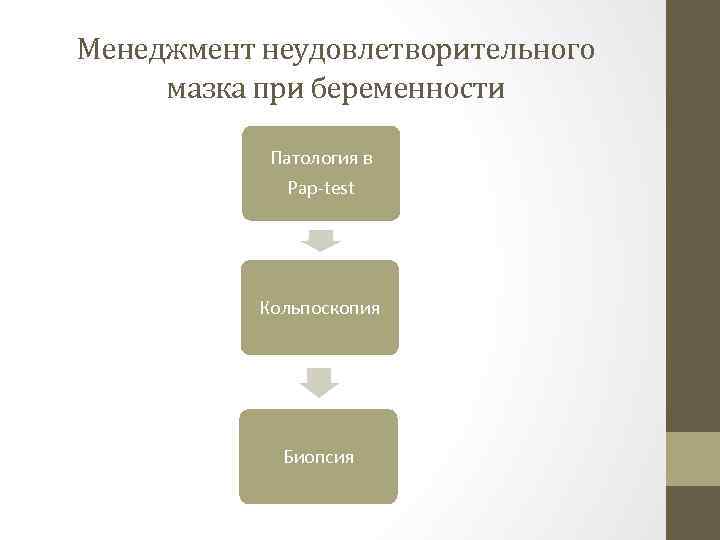 Менеджмент неудовлетворительного мазка при беременности

Патология в Pap-test

Кольпоскопия

Биопсия